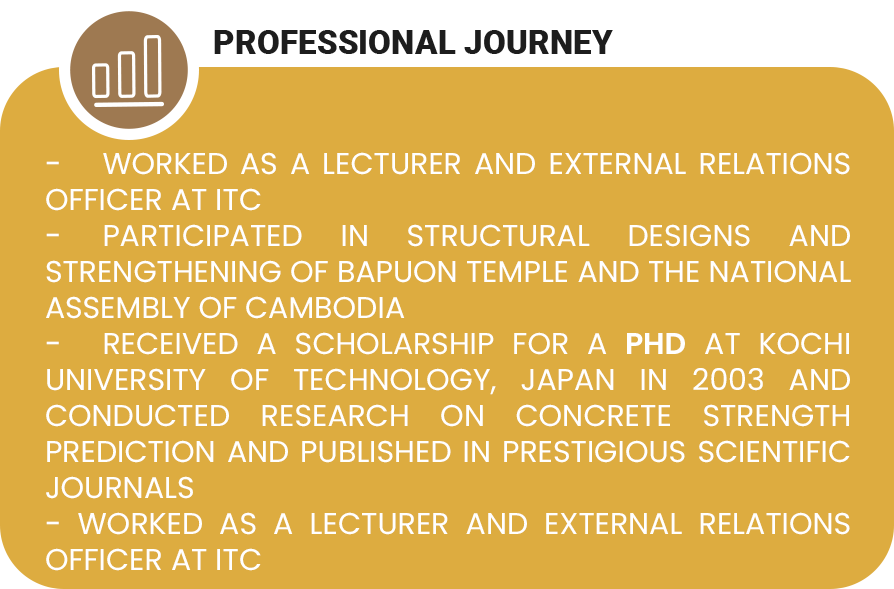 PROFESSIONAL JOURNEY

- WORKED AS A LECTURER AND EXTERNAL RELATIONS OFFICER AT ITC
- PARTICIPATED IN STRUCTURAL DESIGNS AND STRENGTHENING OF BAPUON TEMPLE AND THE NATIONAL ASSEMBLY OF CAMBODIA
- RECEIVED A SCHOLARSHIP FOR A PHD AT KOCHI UNIVERSITY OF TECHNOLOGY, JAPAN IN 2003 AND CONDUCTED RESEARCH ON CONCRETE STRENGTH PREDICTION AND PUBLISHED IN PRESTIGIOUS SCIENTIFIC JOURNALS
- WORKED AS A LECTURER AND EXTERNAL RELATIONS OFFICER AT ITC